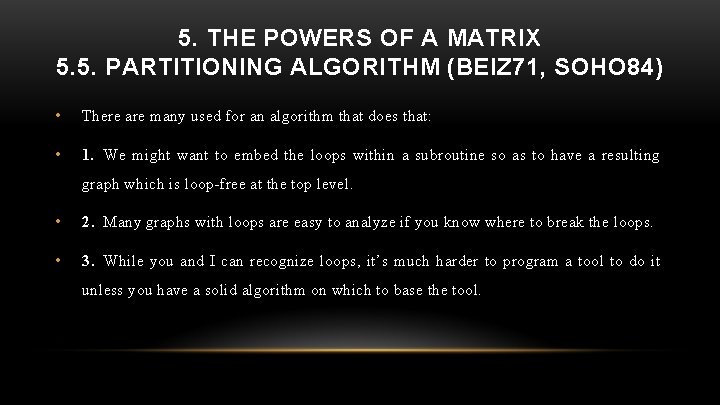 5. THE POWERS OF A MATRIX
5.5. PARTITIONING ALGORITHM (BEIZ71, SOHO84)

• There are many used for an algorithm that does that:

• 1. We might want to embed the loops within a subroutine so as to have a resulting graph which is loop-free at the top level.

• 2. Many graphs with loops are easy to analyze if you know where to break the loops.

• 3. While you and I can recognize loops, it's much harder to program a tool to do it unless you have a solid algorithm on which to base the tool.